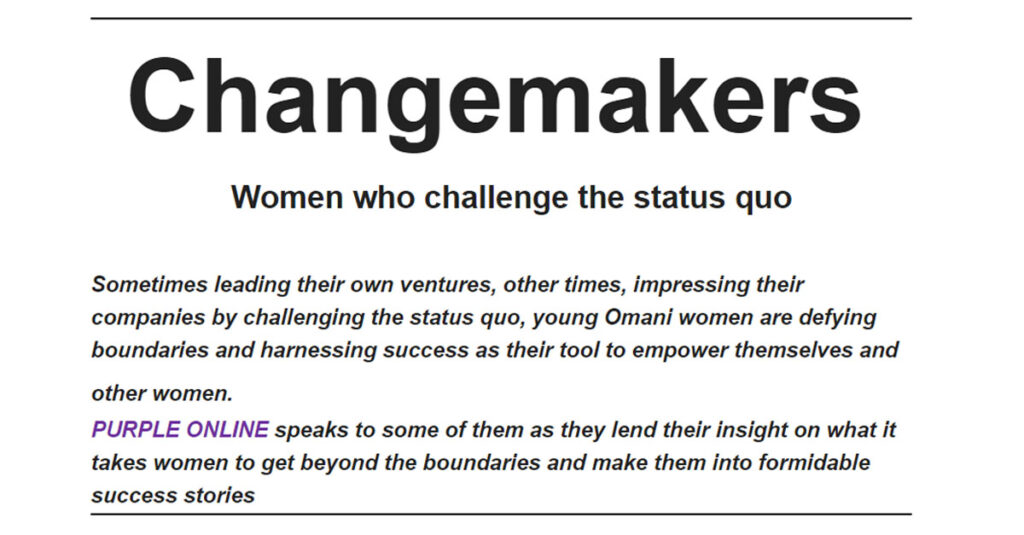 Changemakers

Women who challenge the status quo

Sometimes leading their own ventures, other times, impressing their companies by challenging the status quo, young Omani women are defying boundaries and harnessing success as their tool to empower themselves and other women.

PURPLE ONLINE speaks to some of them as they lend their insight on what it takes women to get beyond the boundaries and make them into formidable success stories